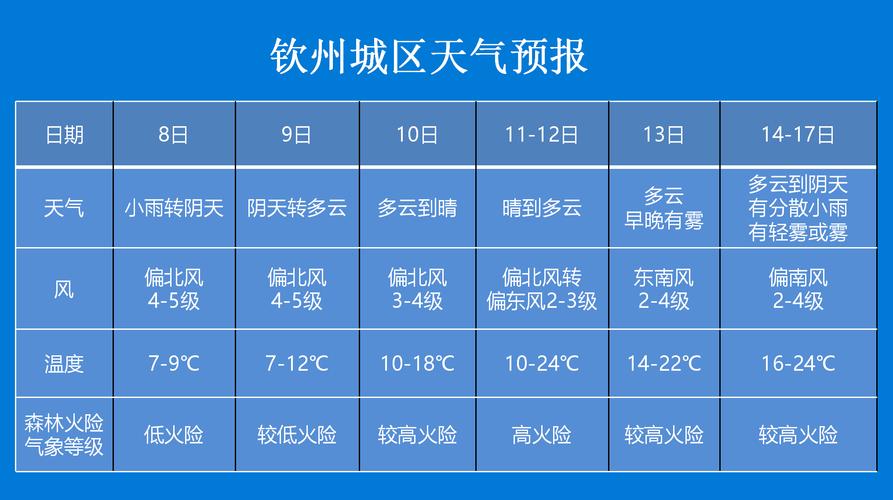 钦州城区天气预报

| 日期 | 8日 | 9日 | 10日 | 11-12日 | 13日 | 14-17日 |
|---|---|---|---|---|---|---|
| 天气 | 小雨转阴天 | 阴天转多云 | 多云到晴 | 晴到多云 | 多云 早晚有雾 | 多云到阴天 有分散小雨 有轻雾或雾 |
| 风 | 偏北风 4-5级 | 偏北风 4-5级 | 偏北风 3-4级 | 偏北风转 偏东风2-3级 | 东南风 2-4级 | 偏南风 2-4级 |
| 温度 | 7-9℃ | 7-12℃ | 10-18℃ | 10-24℃ | 14-22℃ | 16-24℃ |
| 森林火险 气象等级 | 低火险 | 较低火险 | 较高火险 | 高火险 | 较高火险 | 较高火险 |